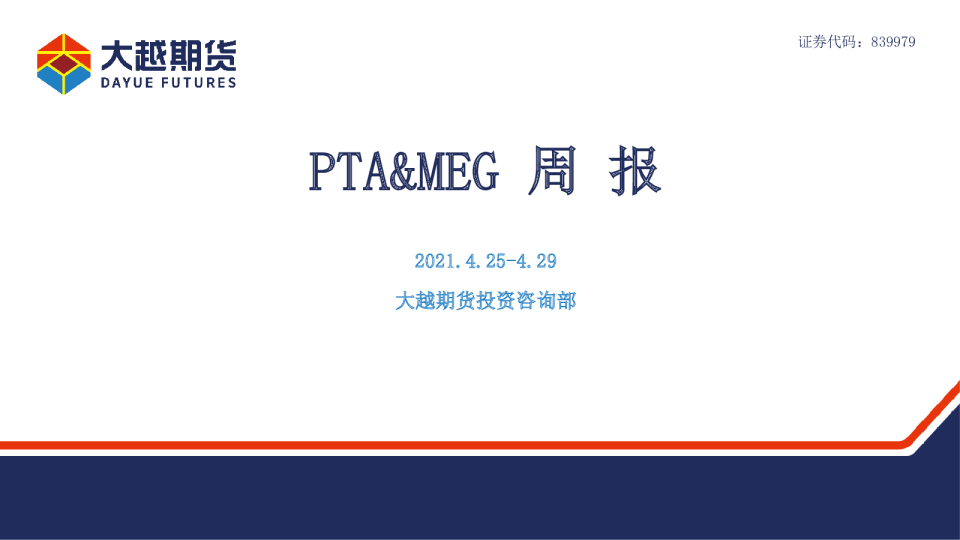 大越期货
DAYUE FUTURES

证券代码：839979

PTA&MEG 周 报

2021.4.25-4.29

大越期货投资咨询部